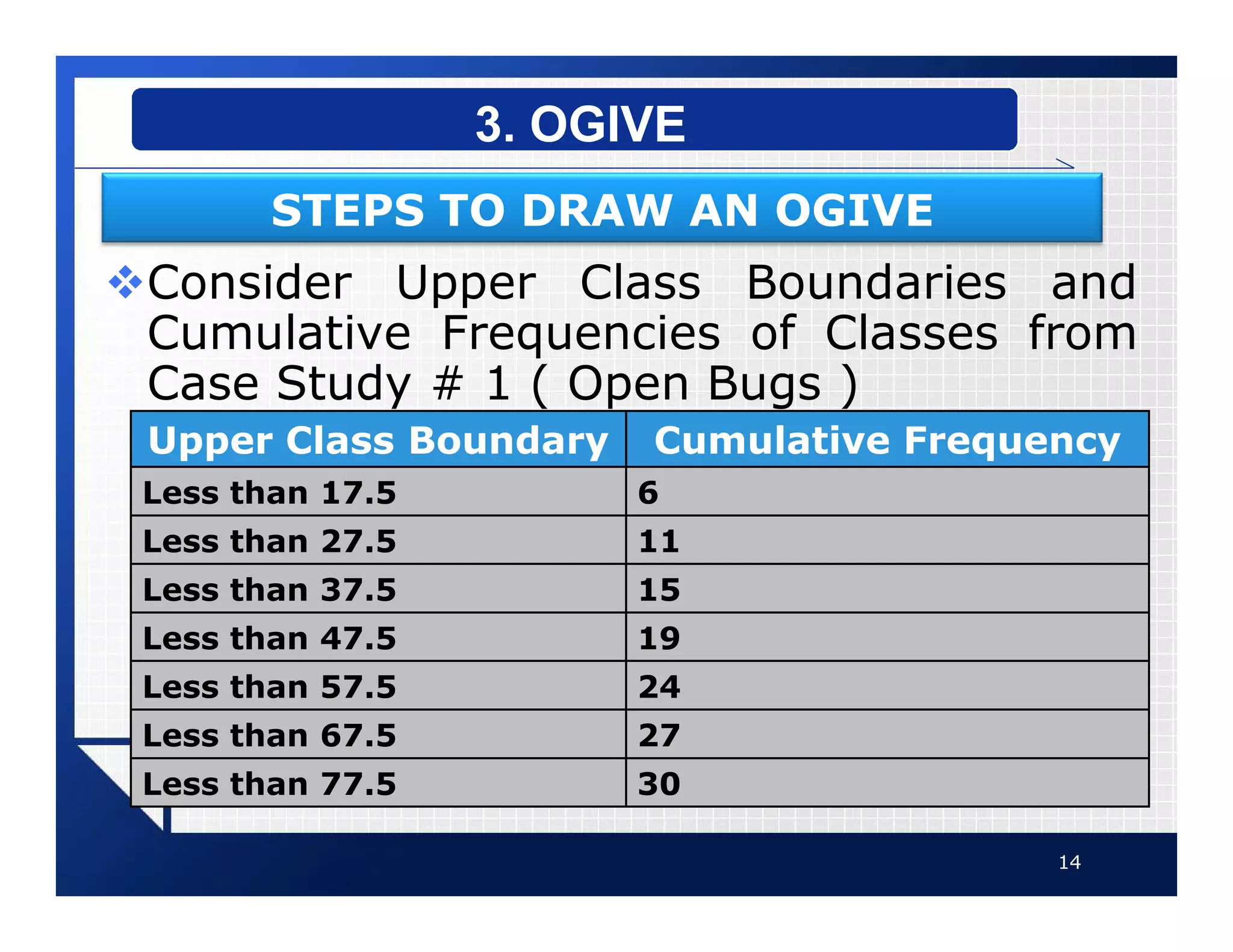 3. OGIVE

STEPS TO DRAW AN OGIVE

❖Consider Upper Class Boundaries and Cumulative Frequencies of Classes from Case Study # 1 ( Open Bugs )

| Upper Class Boundary | Cumulative Frequency |
|---|---|
| Less than 17.5 | 6 |
| Less than 27.5 | 11 |
| Less than 37.5 | 15 |
| Less than 47.5 | 19 |
| Less than 57.5 | 24 |
| Less than 67.5 | 27 |
| Less than 77.5 | 30 |

14